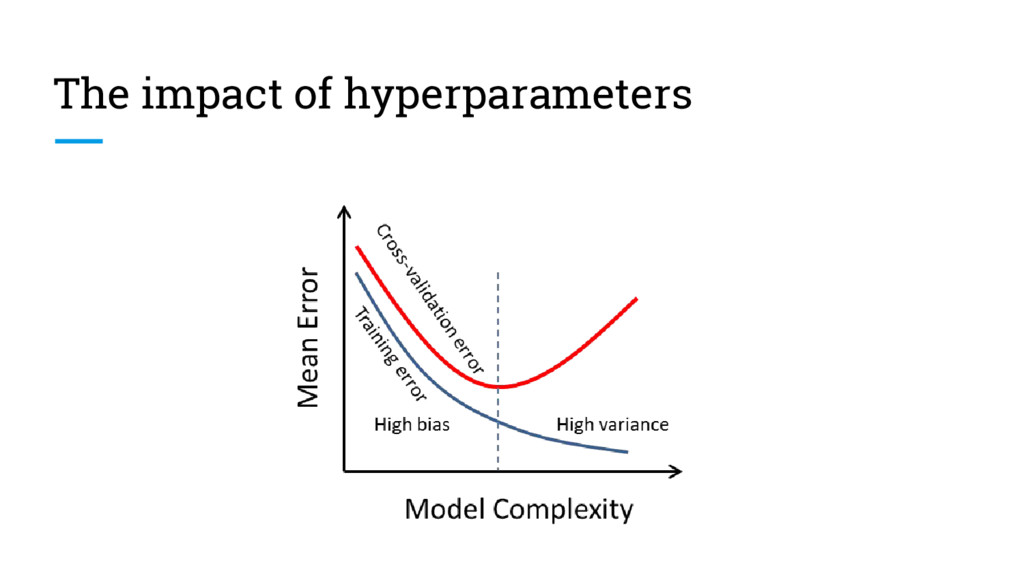 The impact of hyperparameters

Mean Error

Cross-validation error

Training error

High bias

High variance

Model Complexity